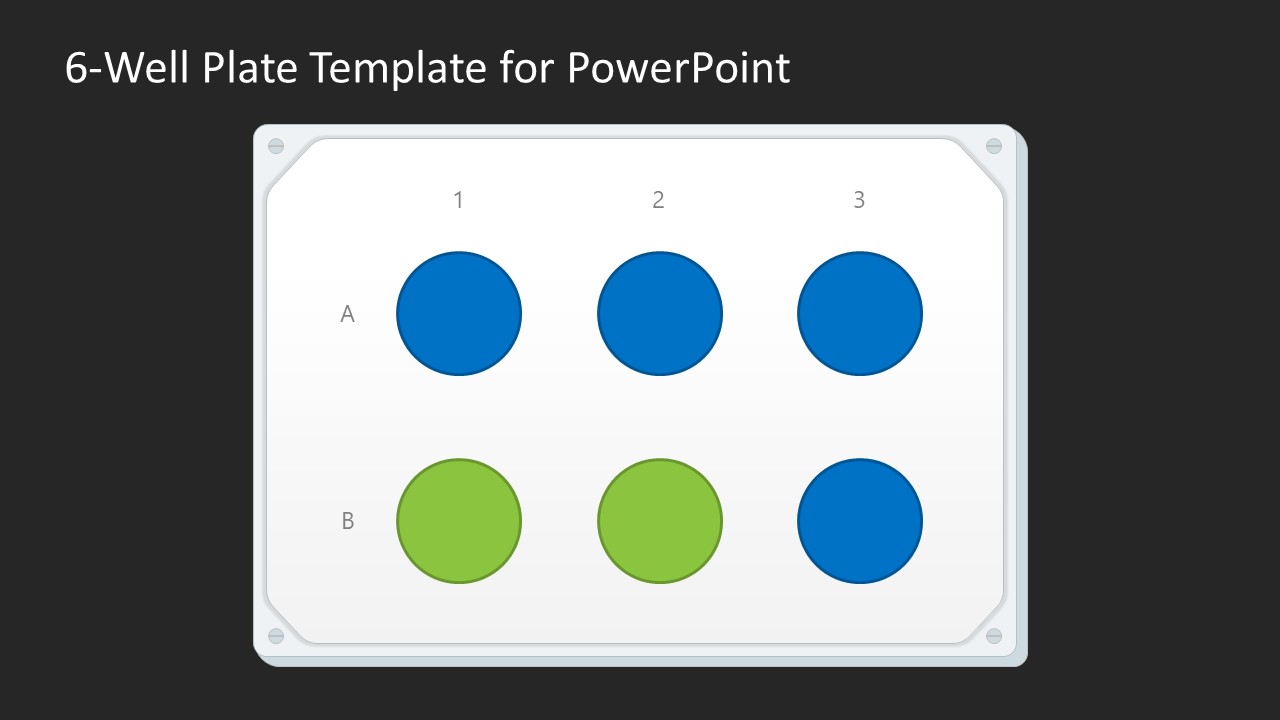 6-Well Plate Template for PowerPoint

1
2
3
A
B